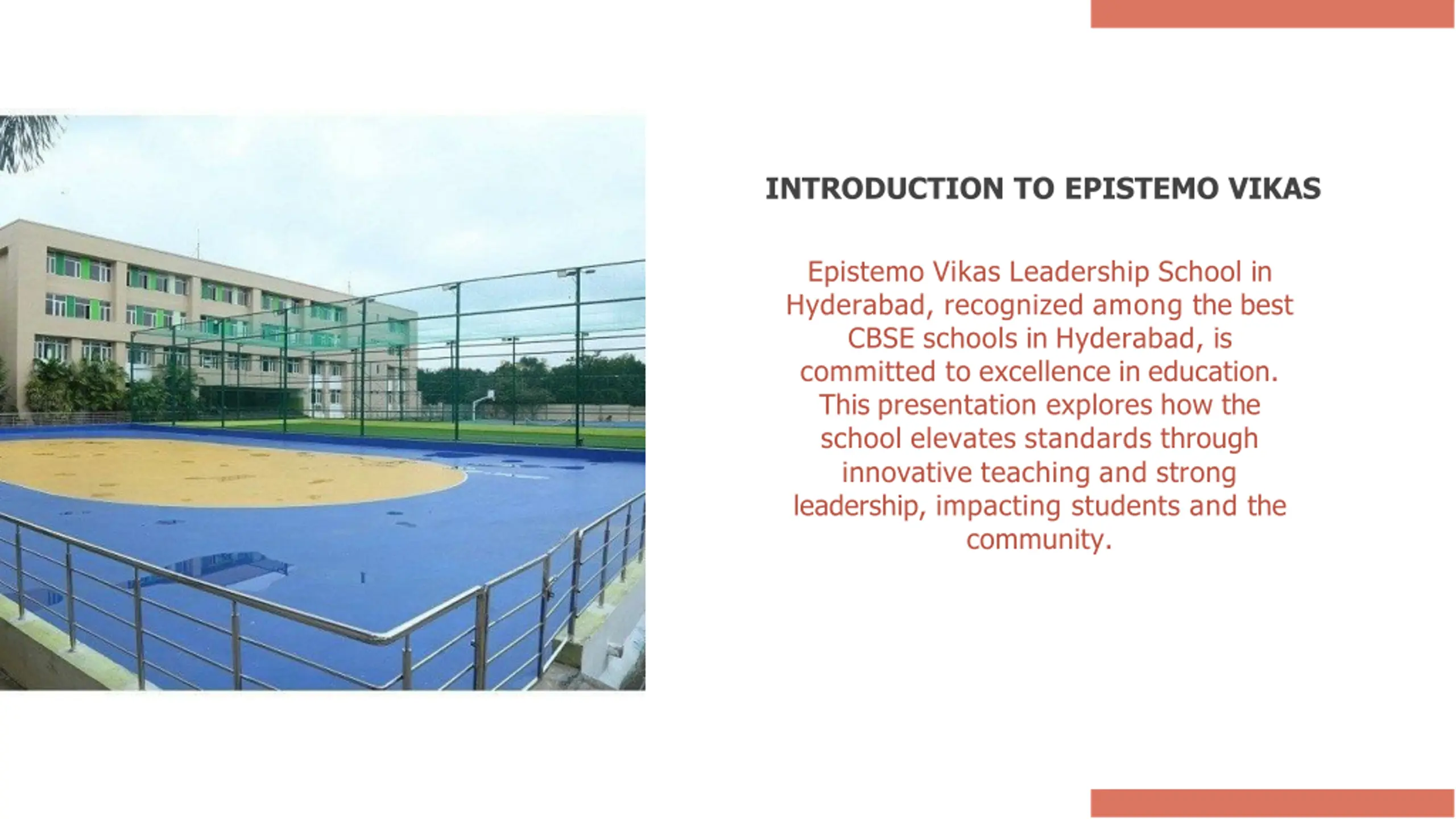 INTRODUCTION TO EPISTEMO VIKAS

Epistemo Vikas Leadership School in Hyderabad, recognized among the best CBSE schools in Hyderabad, is committed to excellence in education. This presentation explores how the school elevates standards through innovative teaching and strong leadership, impacting students and the community.